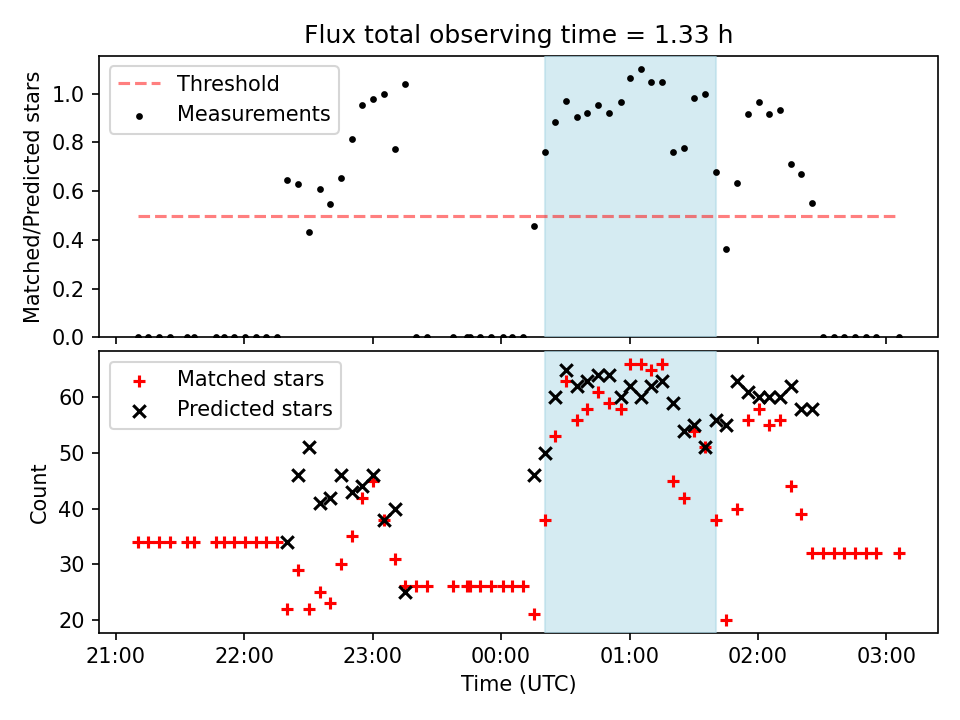 Flux total observing time = 1.33 h

Threshold
Measurements

Matched/Predicted stars

1.0
0.8
0.6
0.4
0.2
0.0

Matched stars
Predicted stars

Count

60
50
40
30
20

21:00
22:00
23:00
00:00
01:00
02:00
03:00

Time (UTC)